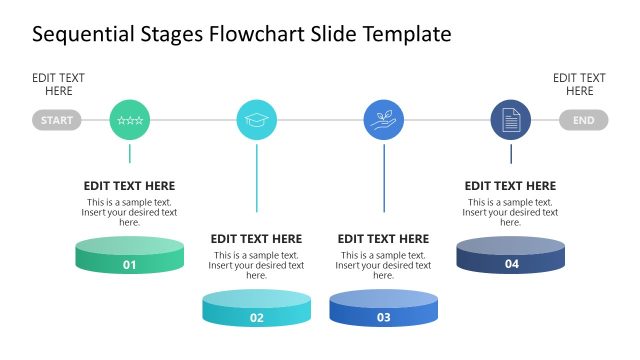 Sequential Stages Flowchart Slide Template

EDIT TEXT HERE

START

EDIT TEXT HERE

END

EDIT TEXT HERE
This is a sample text. Insert your desired text here.

01

EDIT TEXT HERE
This is a sample text. Insert your desired text here.

02

EDIT TEXT HERE
This is a sample text. Insert your desired text here.

03

EDIT TEXT HERE
This is a sample text. Insert your desired text here.

04